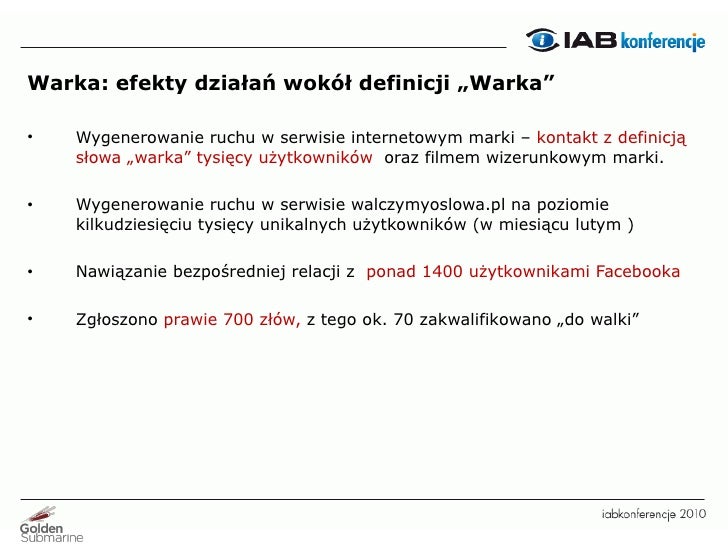 IAB konferencje

Warka: efekty działań wokół definicji „Warka”

• Wygenerowanie ruchu w serwisie internetowym marki – kontakt z definicją słowa „warka” tysięcy użytkowników oraz filmem wizerunkowym marki.

• Wygenerowanie ruchu w serwisie walczymyoslowa.pl na poziomie kilkudziesięciu tysięcy unikalnych użytkowników (w miesiącu lutym )

• Nawiązanie bezpośredniej relacji z ponad 1400 użytkownikami Facebooka

• Zgłoszono prawie 700 złów, z tego ok. 70 zakwalifikowano „do walki”

Golden Submarine

iabkonferencje 2010